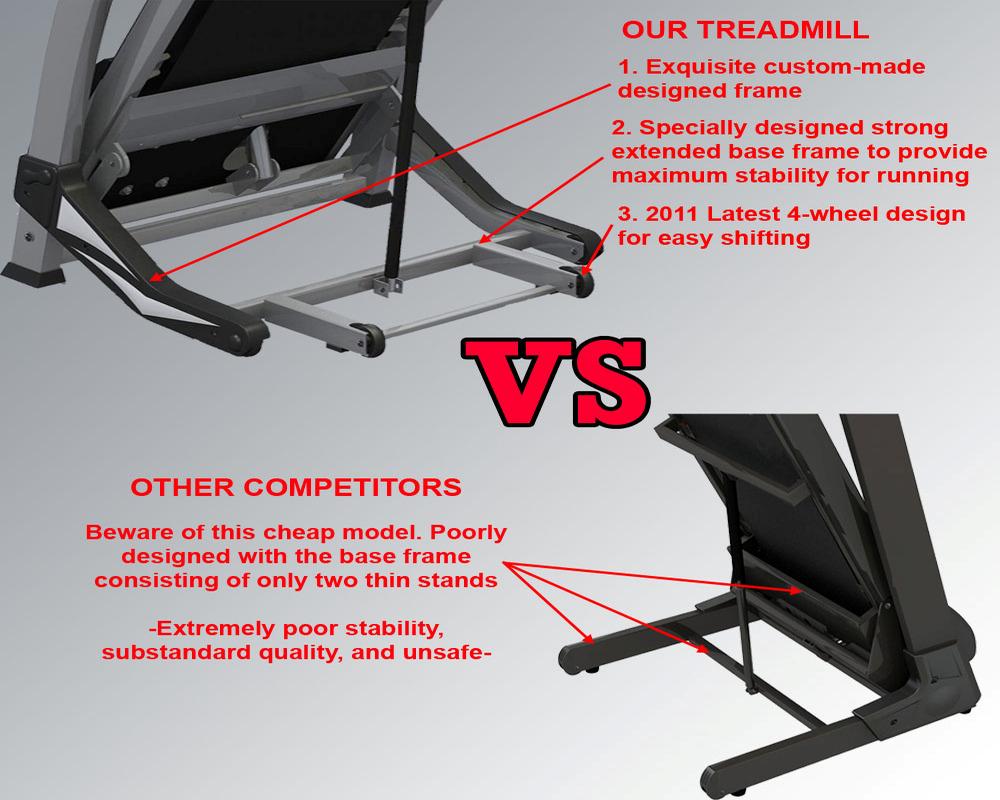 OUR TREADMILL

1. Exquisite custom-made designed frame

2. Specially designed strong extended base frame to provide maximum stability for running

3. 2011 Latest 4-wheel design for easy shifting

VS

OTHER COMPETITORS

Beware of this cheap model. Poorly designed with the base frame consisting of only two thin stands

-Extremely poor stability, substandard quality, and unsafe-